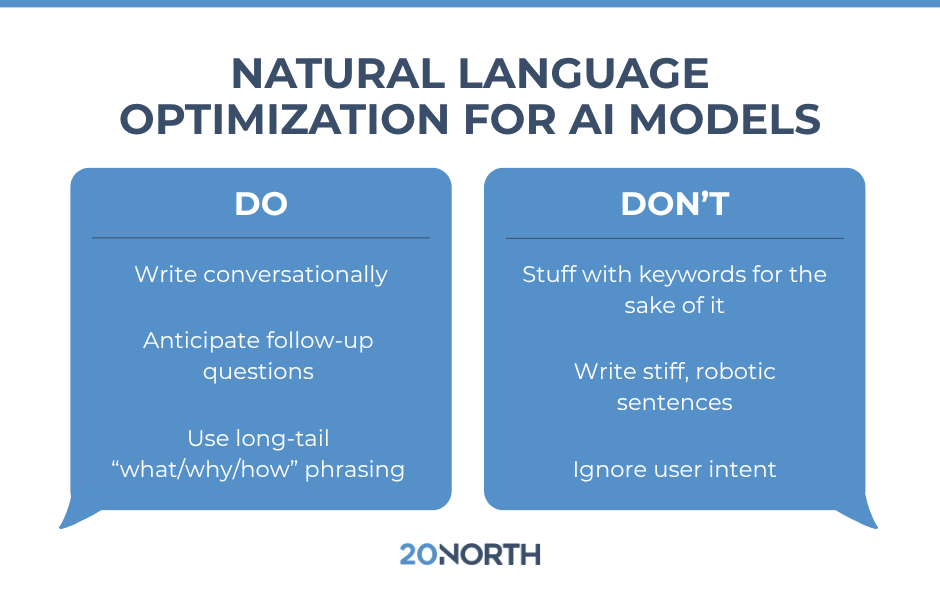 NATURAL LANGUAGE OPTIMIZATION FOR AI MODELS

DO

Write conversationally

Anticipate follow-up questions

Use long-tail “what/why/how” phrasing

DON’T

Stuff with keywords for the sake of it

Write stiff, robotic sentences

Ignore user intent

20NORTH